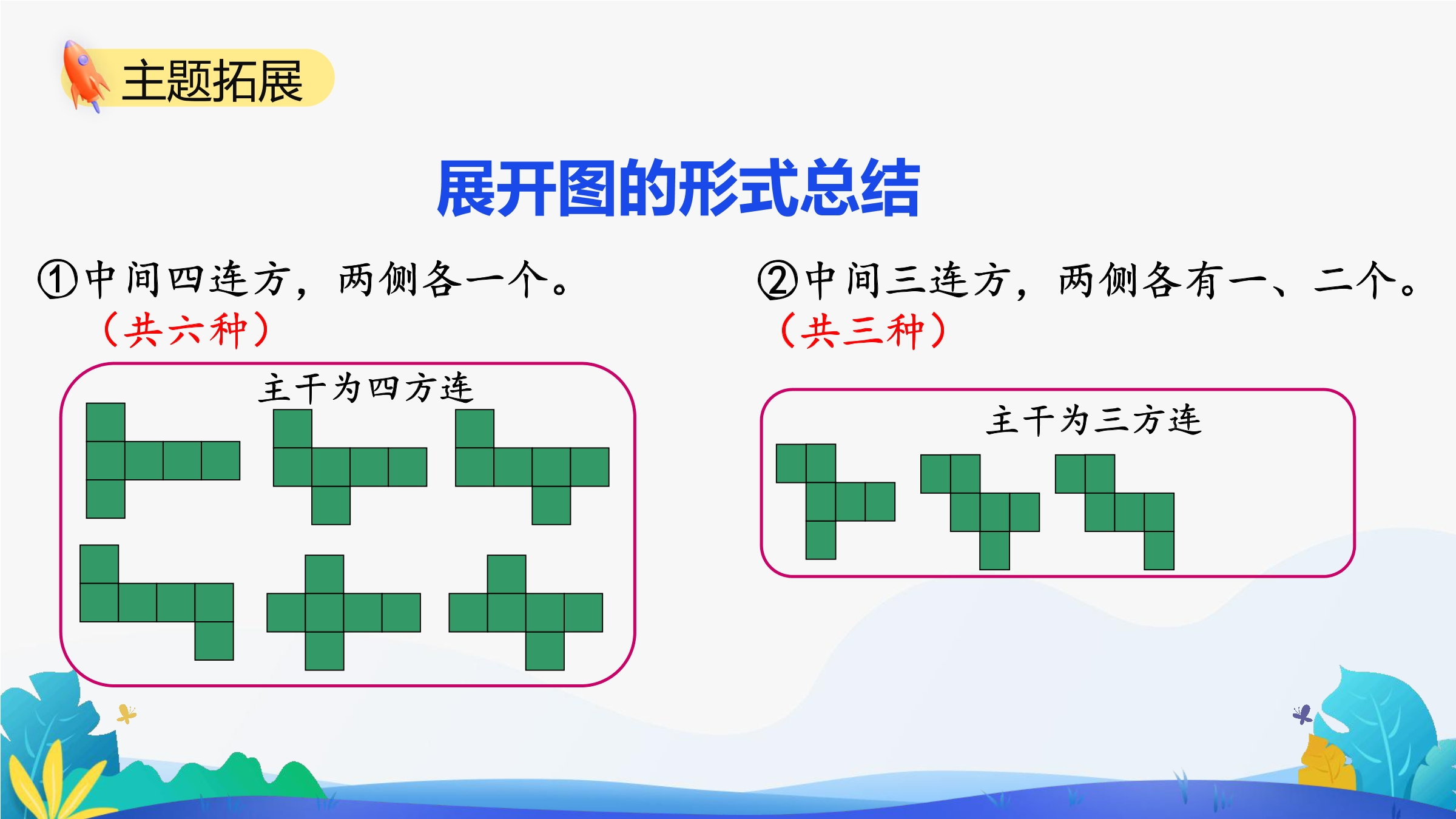 主题拓展

展开图的形式总结

①中间四连方，两侧各一个。
（共六种）

主干为四方连

②中间三连方，两侧各有一、二个。
（共三种）

主干为三方连